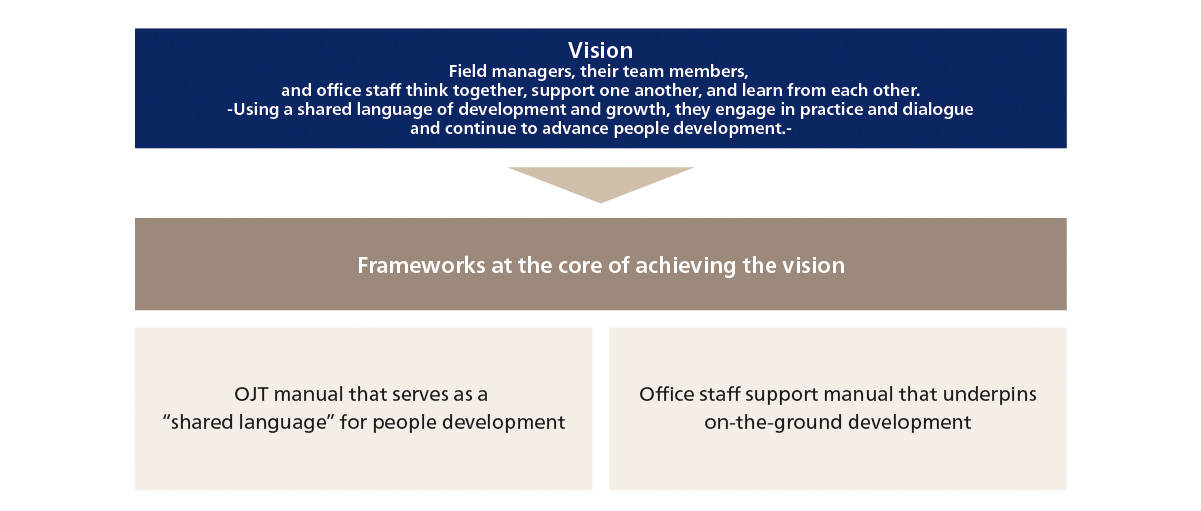 Vision
Field managers, their team members, and office staff think together, support one another, and learn from each other.
-Using a shared language of development and growth, they engage in practice and dialogue and continue to advance people development.-

Frameworks at the core of achieving the vision

OJT manual that serves as a "shared language" for people development

Office staff support manual that underpins on-the-ground development